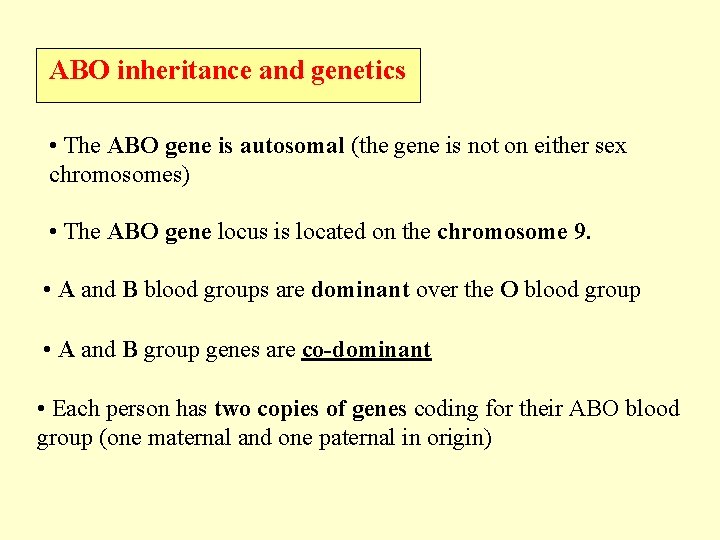 ABO inheritance and genetics

• The ABO gene is autosomal (the gene is not on either sex chromosomes)

• The ABO gene locus is located on the chromosome 9.

• A and B blood groups are dominant over the O blood group

• A and B group genes are co-dominant

• Each person has two copies of genes coding for their ABO blood group (one maternal and one paternal in origin)